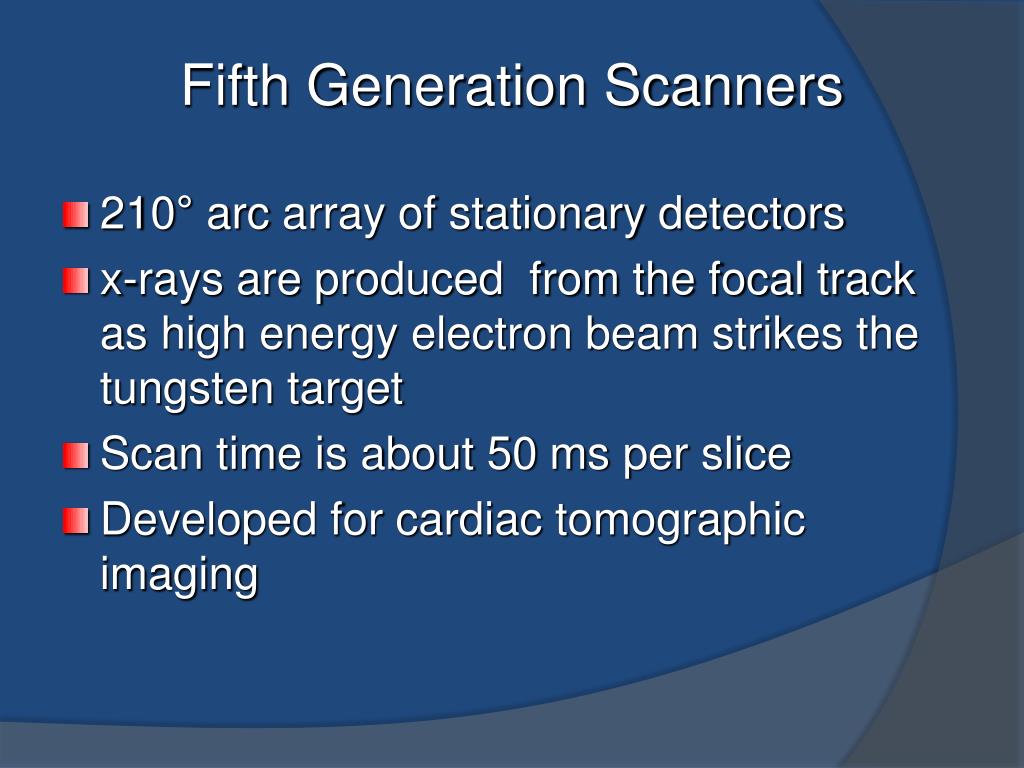 Fifth Generation Scanners

210° arc array of stationary detectors

x-rays are produced  from the focal track as high energy electron beam strikes the tungsten target

Scan time is about 50 ms per slice

Developed for cardiac tomographic imaging